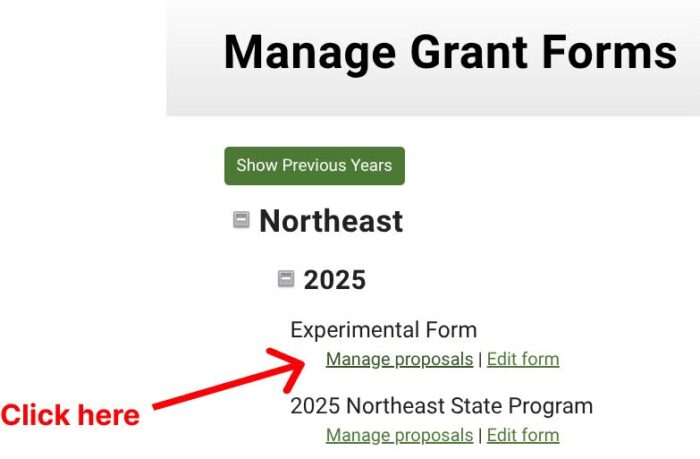 Manage Grant Forms

Show Previous Years

Northeast

2025

Experimental Form

Manage proposals | Edit form

Click here

2025 Northeast State Program

Manage proposals | Edit form